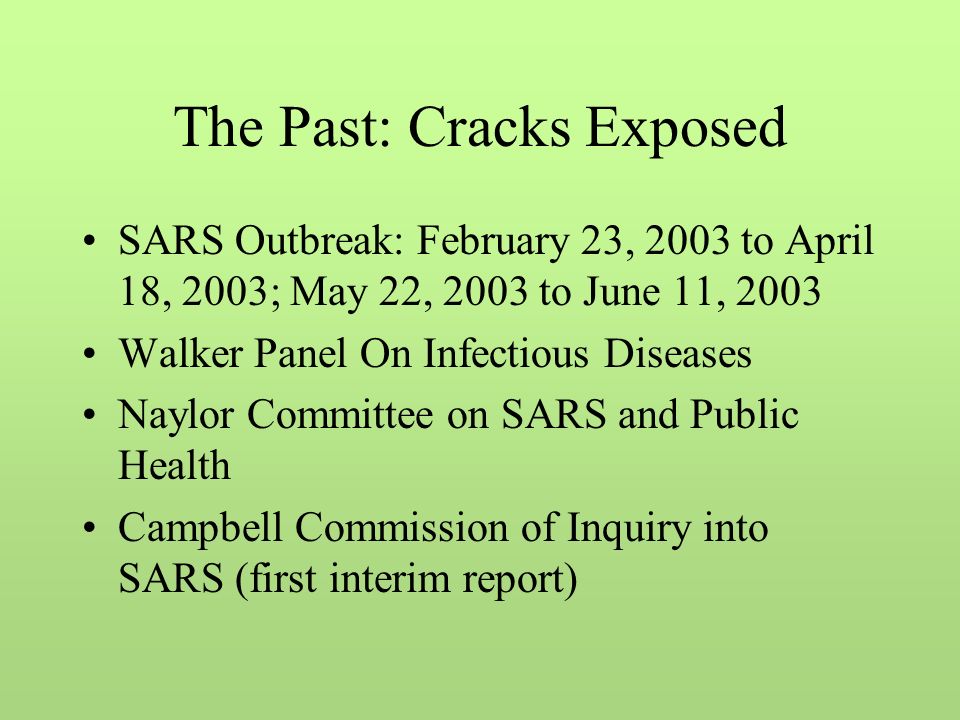 The Past: Cracks Exposed

• SARS Outbreak: February 23, 2003 to April 18, 2003; May 22, 2003 to June 11, 2003
• Walker Panel On Infectious Diseases
• Naylor Committee on SARS and Public Health
• Campbell Commission of Inquiry into SARS (first interim report)